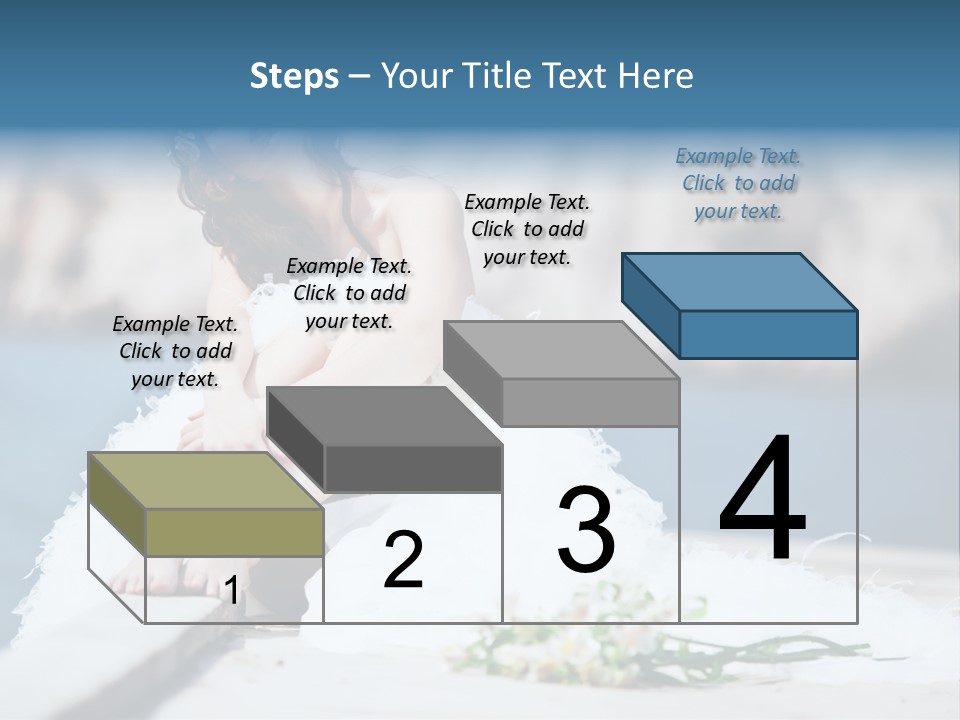 Steps – Your Title Text Here

Example Text. Click to add your text.

Example Text. Click to add your text.

Example Text. Click to add your text.

Example Text. Click to add your text.

1

2

3

4